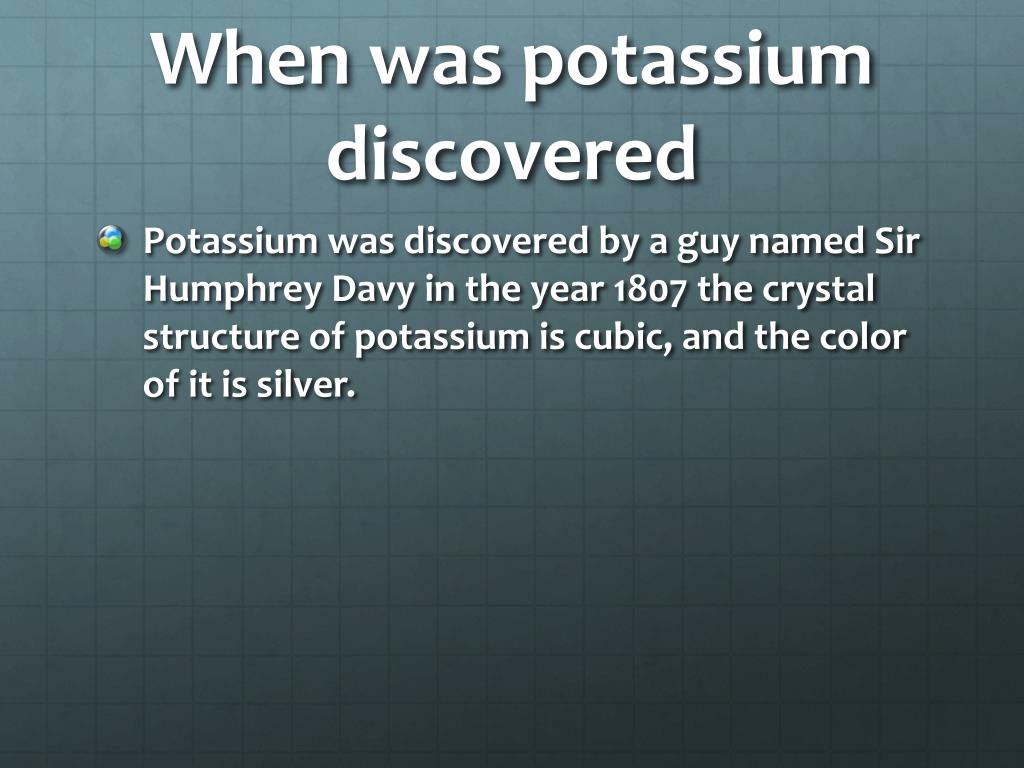 When was potassium discovered

Potassium was discovered by a guy named Sir Humphrey Davy in the year 1807 the crystal structure of potassium is cubic, and the color of it is silver.